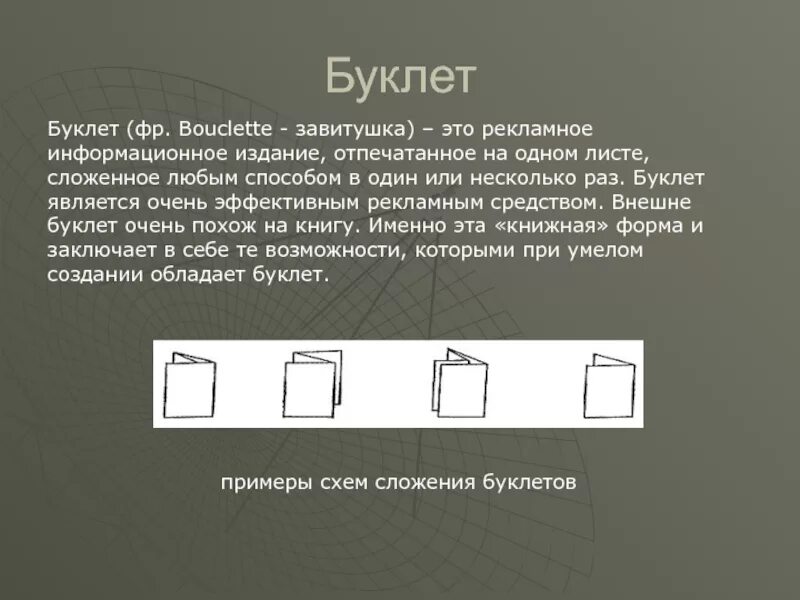 Буклет

Буклет (фр. Bouclette - завитушка) – это рекламное информационное издание, отпечатанное на одном листе, сложенное любым способом в один или несколько раз. Буклет является очень эффективным рекламным средством. Внешне буклет очень похож на книгу. Именно эта «книжная» форма и заключает в себе те возможности, которыми при умелом создании обладает буклет.

примеры схем сложения буклетов